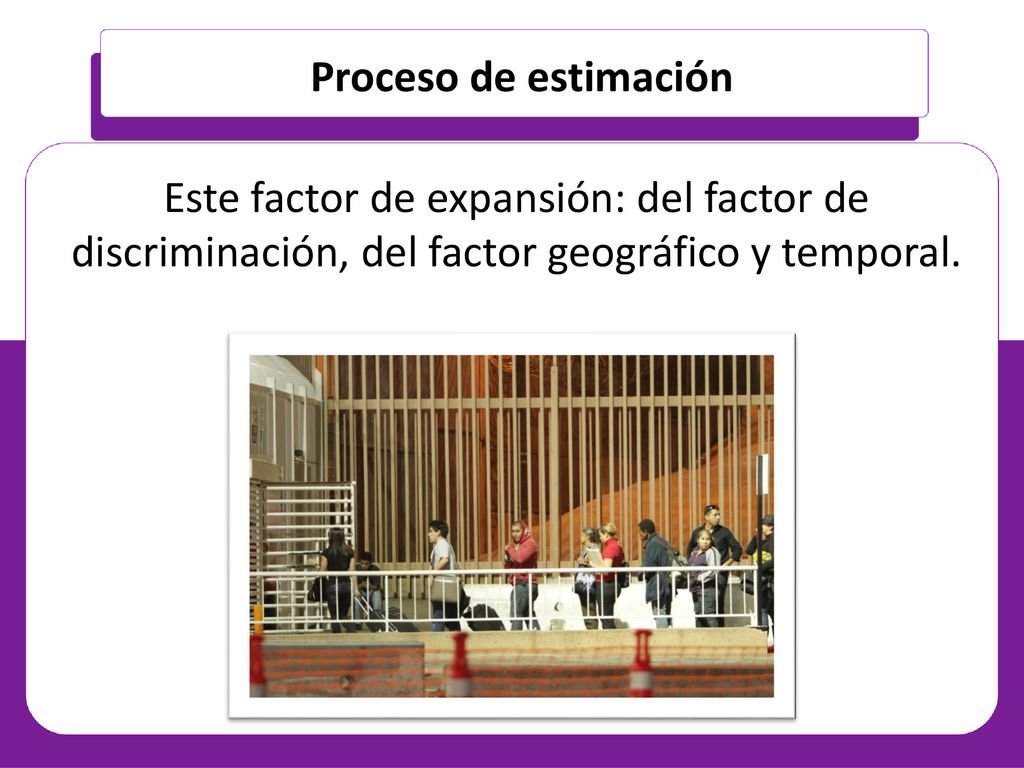 Proceso de estimación

Este factor de expansión: del factor de discriminación, del factor geográfico y temporal.